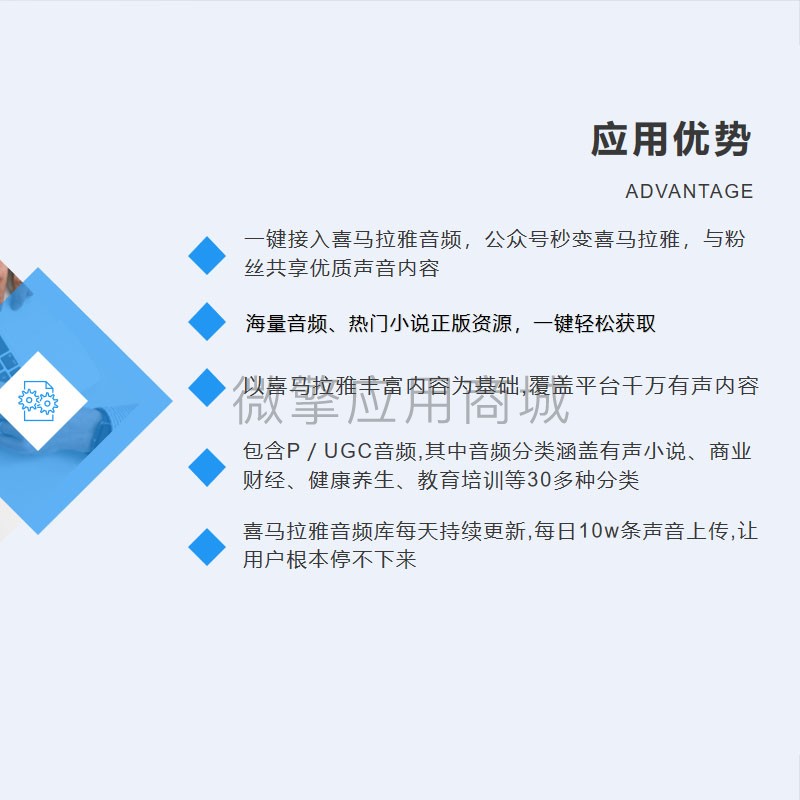 应用优势

ADVANTAGE

一键接入喜马拉雅音频，公众号秒变喜马拉雅，与粉丝共享优质声音内容

海量音频、热门小说正版资源，一键轻松获取

以喜马拉雅丰富内容为基础,覆盖平台千万有声内容

微擎应用商城

包含P / UGC音频,其中音频分类涵盖有声小说、商业财经、健康养生、教育培训等30多种分类

喜马拉雅音频库每天持续更新,每日10w条声音上传,让用户根本停不下来